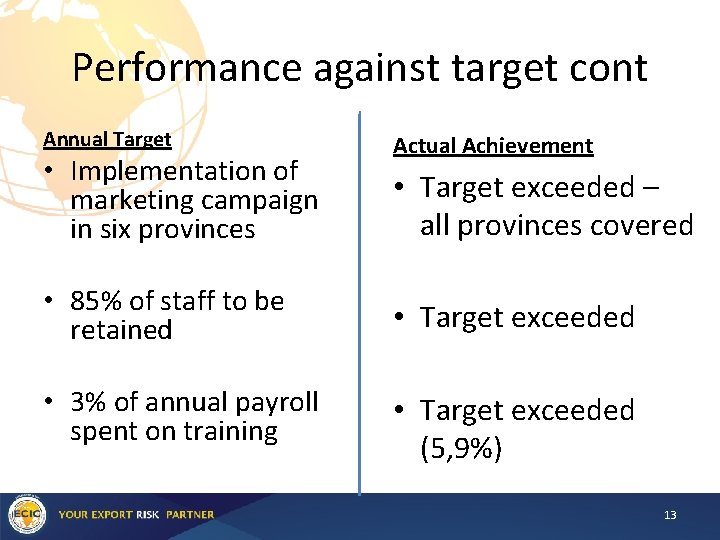 Performance against target cont

Annual Target

• Implementation of marketing campaign in six provinces

• 85% of staff to be retained

• 3% of annual payroll spent on training

Actual Achievement

• Target exceeded – all provinces covered

• Target exceeded

• Target exceeded (5,9%)

ECIC

YOUR EXPORT RISK PARTNER

13